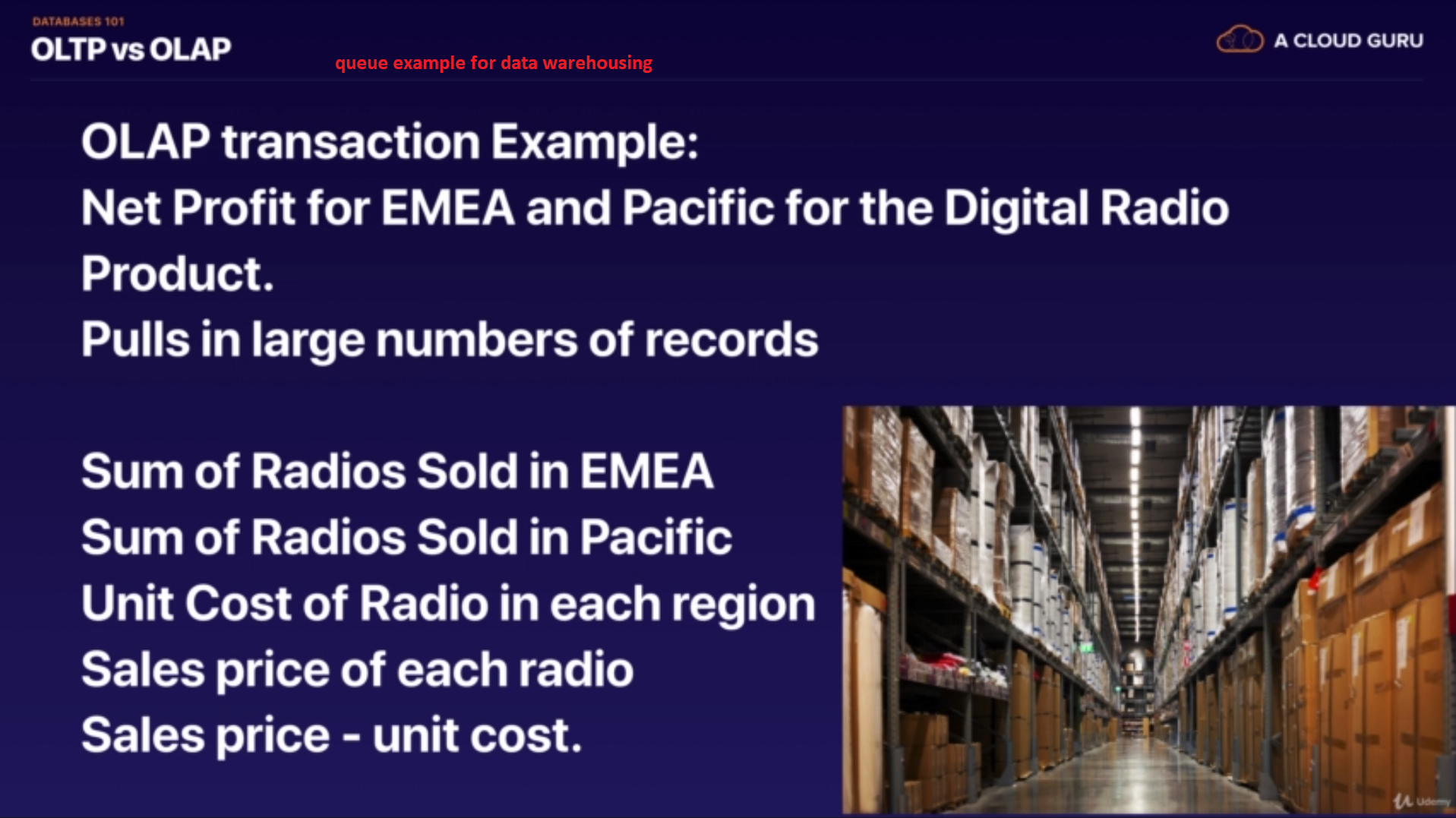 DATABASES 101
OLTP vs OLAP

queue example for data warehousing

A CLOUD GURU

OLAP transaction Example:
Net Profit for EMEA and Pacific for the Digital Radio Product.
Pulls in large numbers of records

Sum of Radios Sold in EMEA
Sum of Radios Sold in Pacific
Unit Cost of Radio in each region
Sales price of each radio
Sales price - unit cost.

Udemy